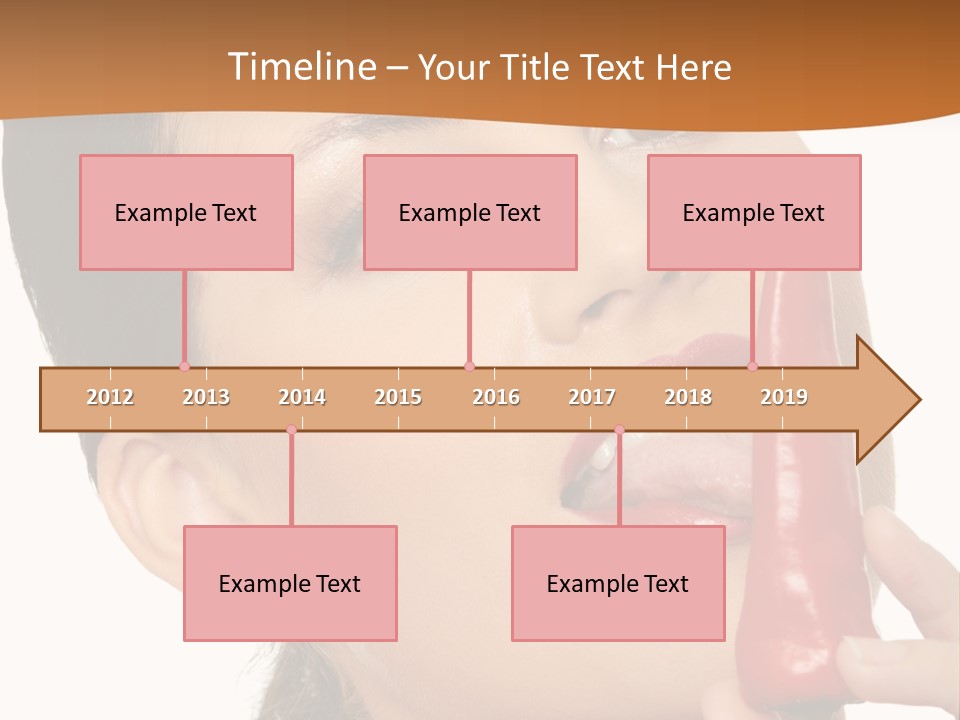 Timeline – Your Title Text Here

Example Text

Example Text

Example Text

2012 2013 2014 2015 2016 2017 2018 2019

Example Text

Example Text